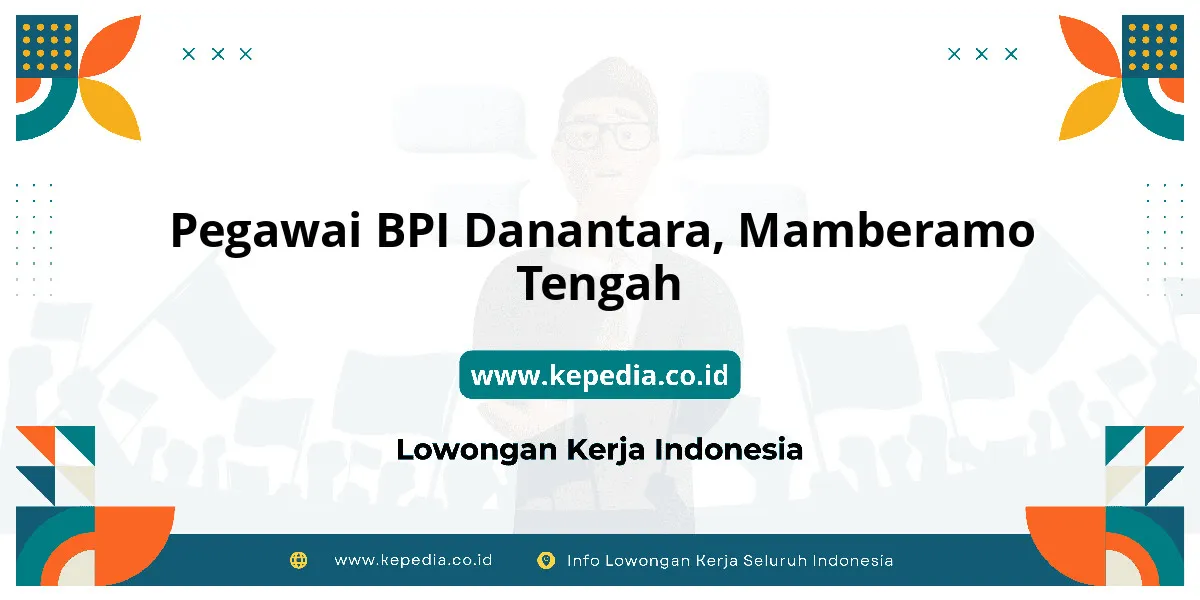 Pegawai BPI Danantara, Mamberamo Tengah

www.kepedia.co.id

Lowongan Kerja Indonesia

www.kepedia.co.id
Info Lowongan Kerja Seluruh Indonesia